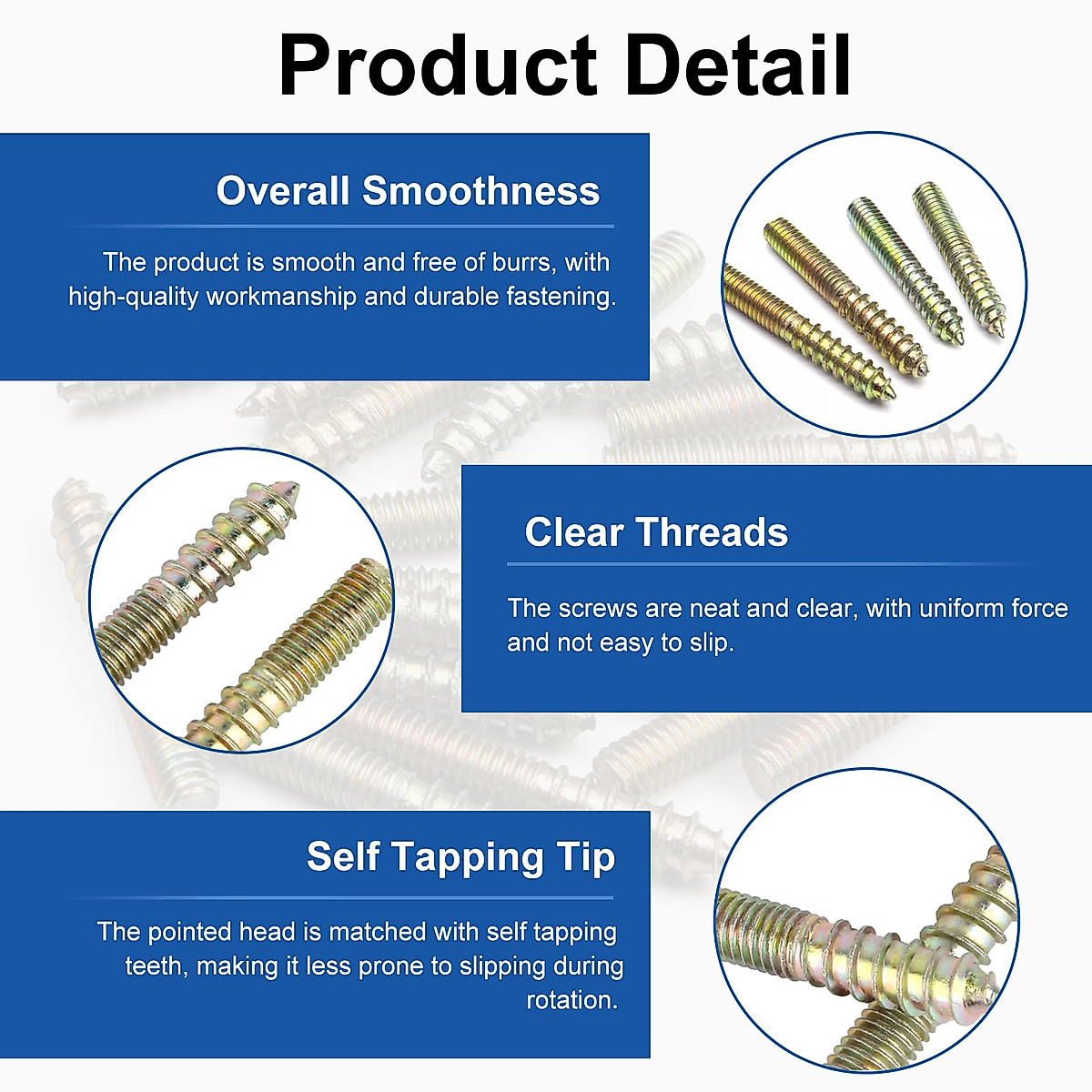 Product Detail

Overall Smoothness

The product is smooth and free of burrs, with high-quality workmanship and durable fastening.

Clear Threads

The screws are neat and clear, with uniform force and not easy to slip.

Self Tapping Tip

The pointed head is matched with self tapping teeth, making it less prone to slipping during rotation.